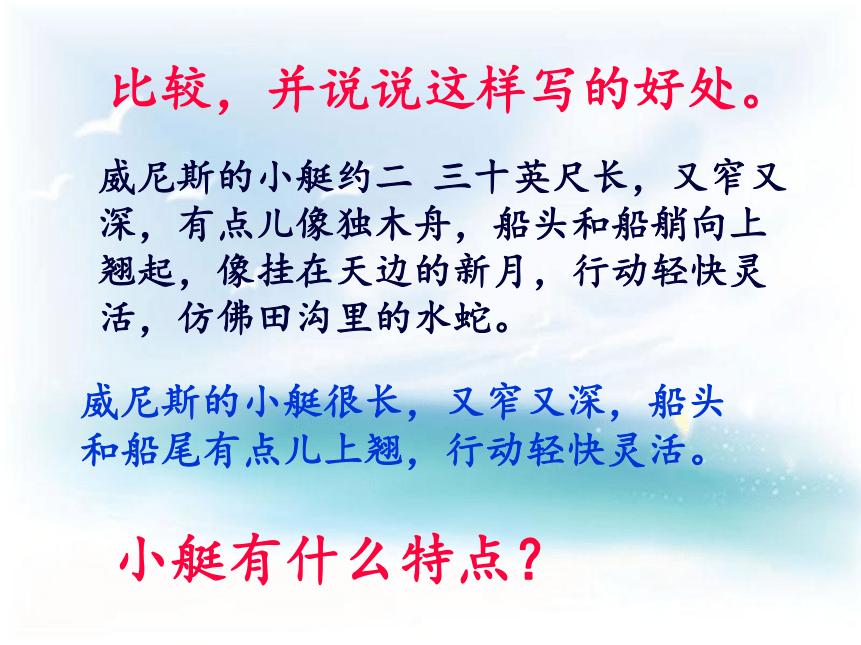 比较，并说说这样写的好处。

威尼斯的小艇约二 三十英尺长，又窄又深，有点儿像独木舟，船头和船艄向上翘起，像挂在天边的新月，行动轻快灵活，仿佛田沟里的水蛇。

威尼斯的小艇很长，又窄又深，船头和船尾有点儿上翘，行动轻快灵活。

小艇有什么特点？